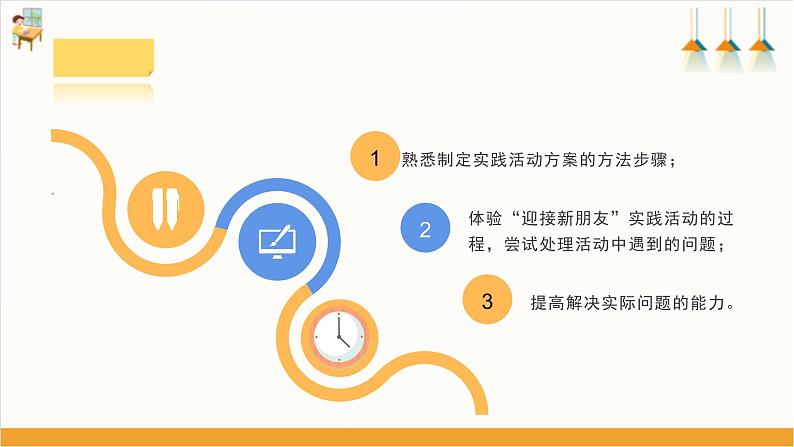 1 熟悉制定实践活动方案的方法步骤；

2 体验“迎接新朋友”实践活动的过程，尝试处理活动中遇到的问题；

3 提高解决实际问题的能力。